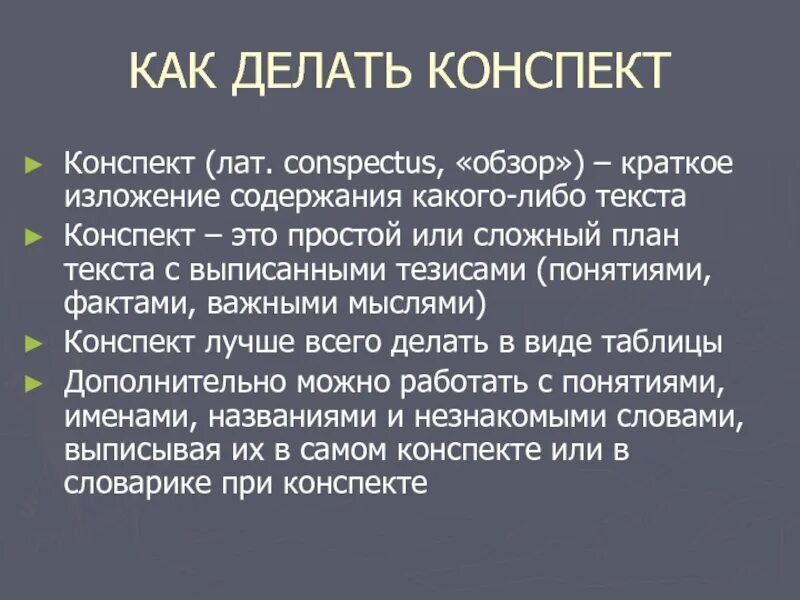 КАК ДЕЛАТЬ КОНСПЕКТ

► Конспект (лат. conspectus, «обзор») – краткое изложение содержания какого-либо текста
► Конспект – это простой или сложный план текста с выписанными тезисами (понятиями, фактами, важными мыслями)
► Конспект лучше всего делать в виде таблицы
► Дополнительно можно работать с понятиями, именами, названиями и незнакомыми словами, выписывая их в самом конспекте или в словарике при конспекте